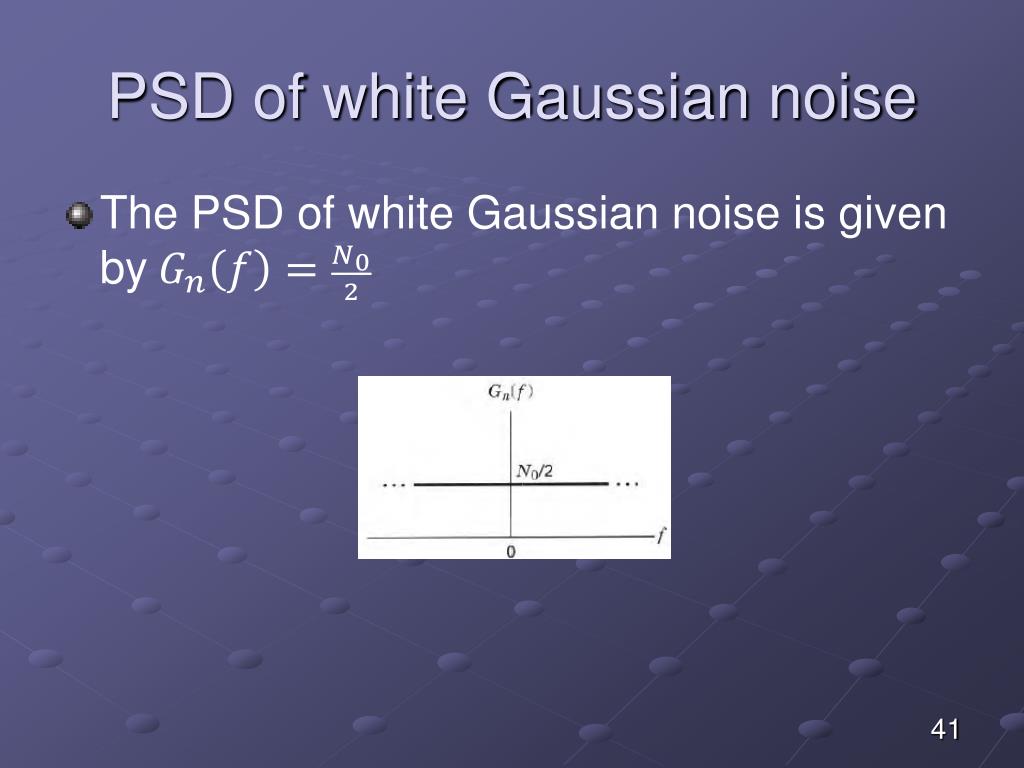 PSD of white Gaussian noise

The PSD of white Gaussian noise is given by $G_n(f) = \frac{N_0}{2}$

$G_n(f)$

$N_0/2$

...

...

$f$

0

41